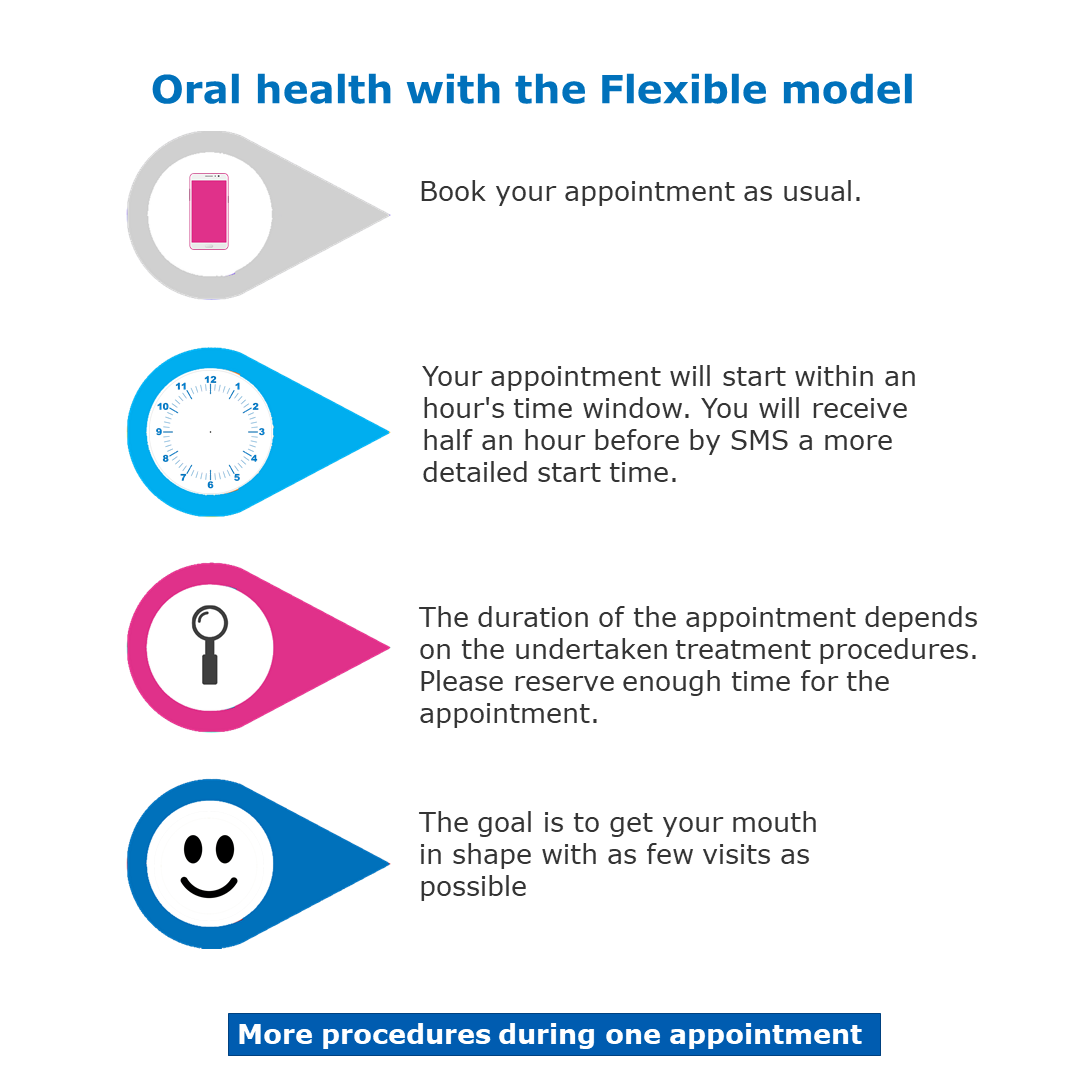 Oral health with the Flexible model

Book your appointment as usual.

12
1
2
3
4
5
6
7
8
9
10
11

Your appointment will start within an hour's time window. You will receive half an hour before by SMS a more detailed start time.

The duration of the appointment depends on the undertaken treatment procedures. Please reserve enough time for the appointment.

The goal is to get your mouth in shape with as few visits as possible

More procedures during one appointment